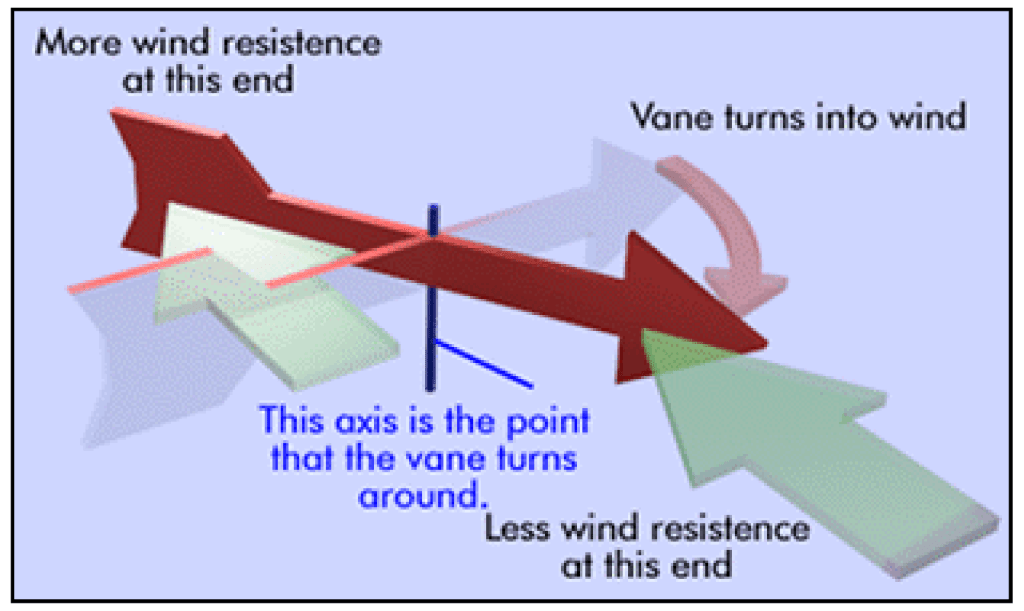 More wind resistence at this end

Vane turns into wind

This axis is the point that the vane turns around.

Less wind resistence at this end